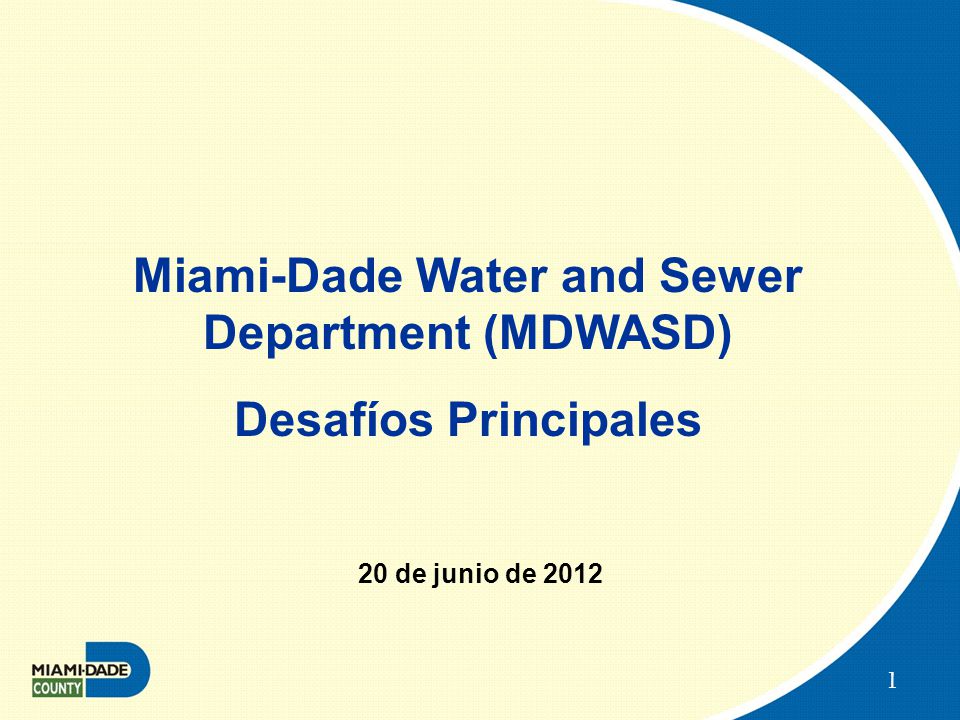 Miami-Dade Water and Sewer Department (MDWASD)

Desafíos Principales

20 de junio de 2012

MIAMI-DADE COUNTY

1